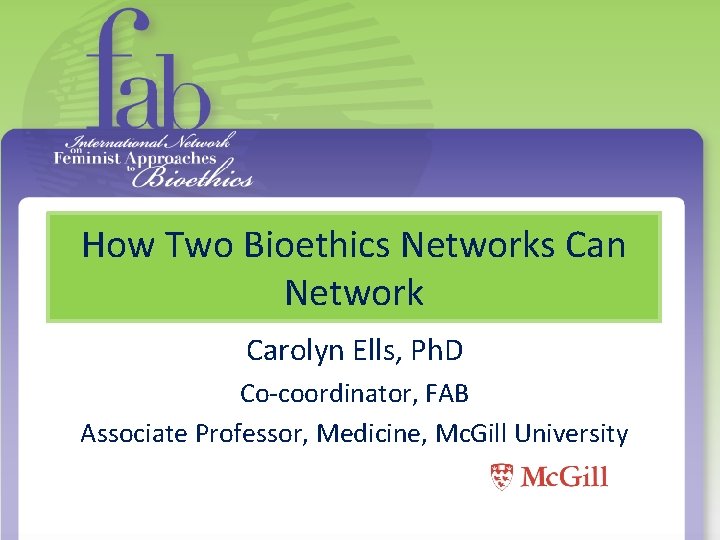 fab
International Network on Feminist Approaches to Bioethics

How Two Bioethics Networks Can Network

Carolyn Ells, PhD

Co-coordinator, FAB

Associate Professor, Medicine, McGill University

McGill